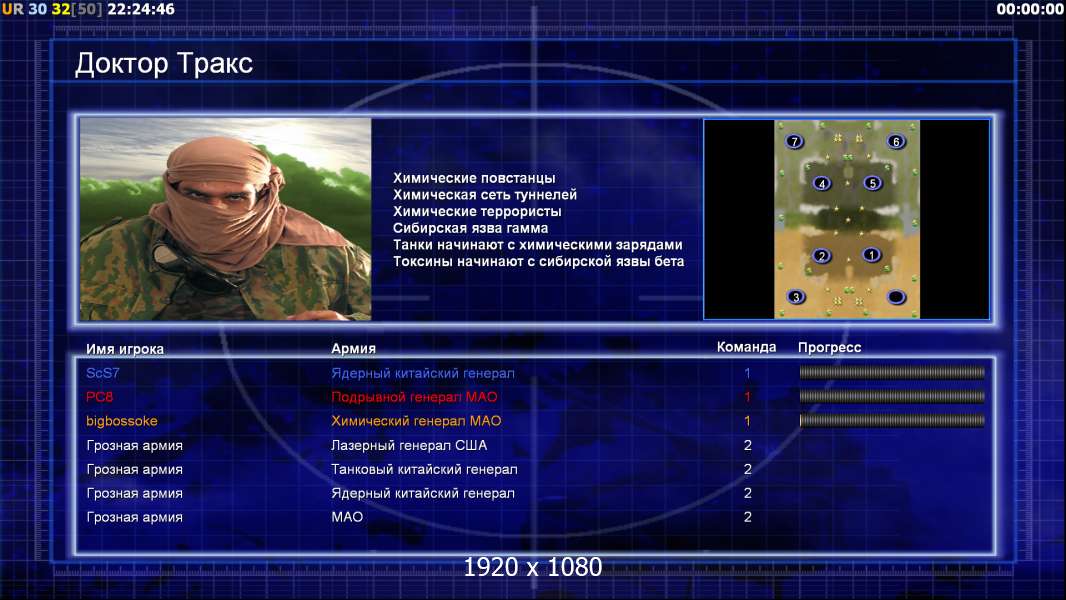 UR 30 32[50] 22:24:46

00:00:00

Доктор Тракс

Химические повстанцы
Химическая сеть туннелей
Химические террористы
Сибирская язва гамма
Танки начинают с химическими зарядами
Токсины начинают с сибирской язвы бета

7 6 4 5 2 1 3

| Имя игрока | Армия | Команда | Прогресс |
|---|---|---|---|
| ScS7 | Ядерный китайский генерал | 1 | |
| PC8 | Подрывной генерал МАО | 1 | |
| bigbossoke | Химический генерал МАО | 1 | |
| Грозная армия | Лазерный генерал США | 2 | |
| Грозная армия | Танковый китайский генерал | 2 | |
| Грозная армия | Ядерный китайский генерал | 2 | |
| Грозная армия | МАО | 2 | |

1920 x 1080